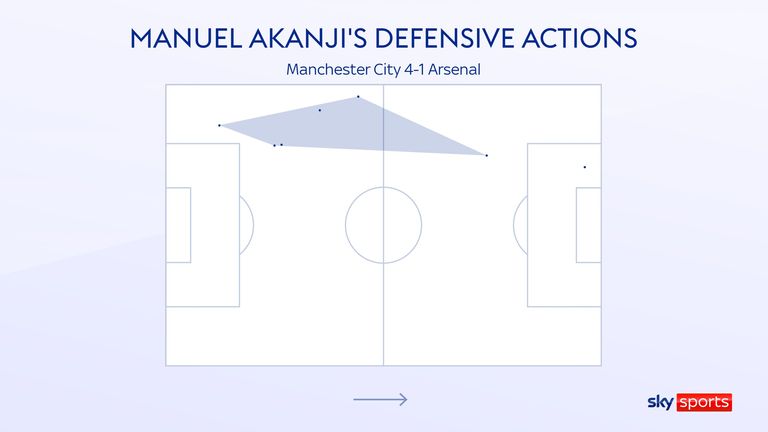 MANUEL AKANJI'S DEFENSIVE ACTIONS

Manchester City 4-1 Arsenal

sky sports